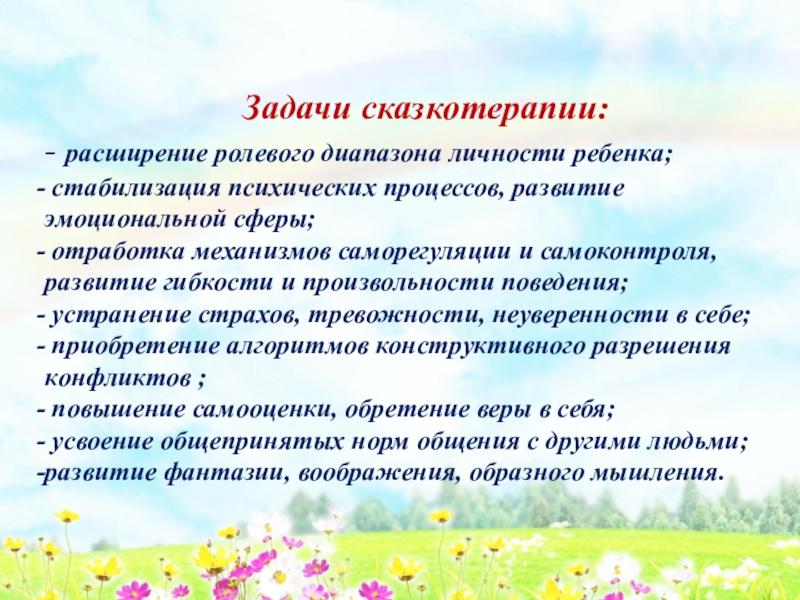 Задачи сказкотерапии:

- расширение ролевого диапазона личности ребенка;
- стабилизация психических процессов, развитие эмоциональной сферы;
- отработка механизмов саморегуляции и самоконтроля, развитие гибкости и произвольности поведения;
- устранение страхов, тревожности, неуверенности в себе;
- приобретение алгоритмов конструктивного разрешения конфликтов ;
- повышение самооценки, обретение веры в себя;
- усвоение общепринятых норм общения с другими людьми;
-развитие фантазии, воображения, образного мышления.